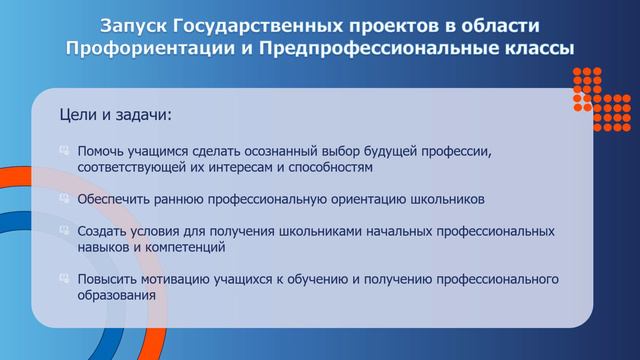 Запуск Государственных проектов в области Профориентации и Предпрофессиональные классы

Цели и задачи:

Помочь учащимся сделать осознанный выбор будущей профессии, соответствующей их интересам и способностям

Обеспечить раннюю профессиональную ориентацию школьников

Создать условия для получения школьниками начальных профессиональных навыков и компетенций

Повысить мотивацию учащихся к обучению и получению профессионального образования